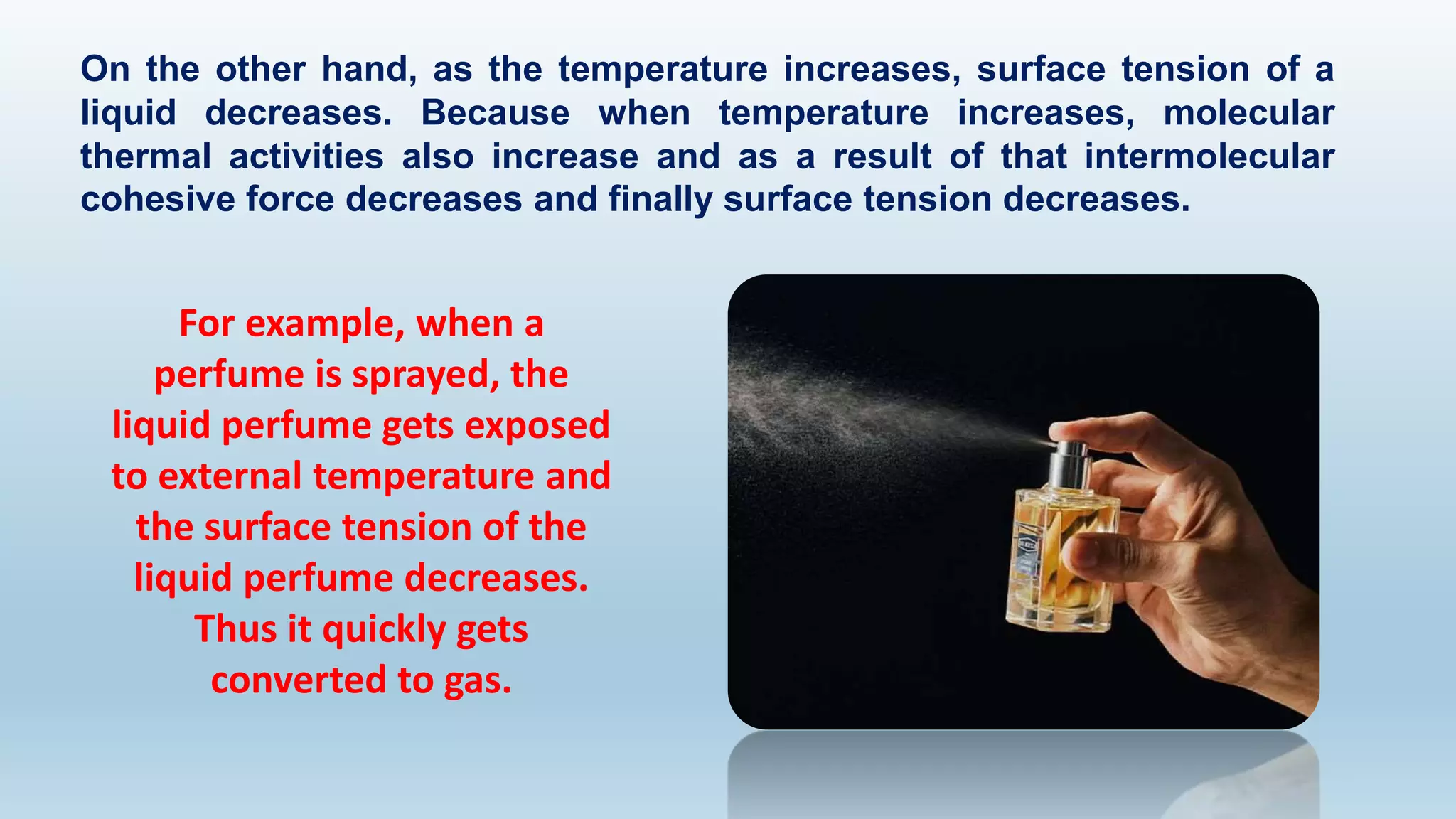 On the other hand, as the temperature increases, surface tension of a liquid decreases. Because when temperature increases, molecular thermal activities also increase and as a result of that intermolecular cohesive force decreases and finally surface tension decreases.

For example, when a perfume is sprayed, the liquid perfume gets exposed to external temperature and the surface tension of the liquid perfume decreases. Thus it quickly gets converted to gas.